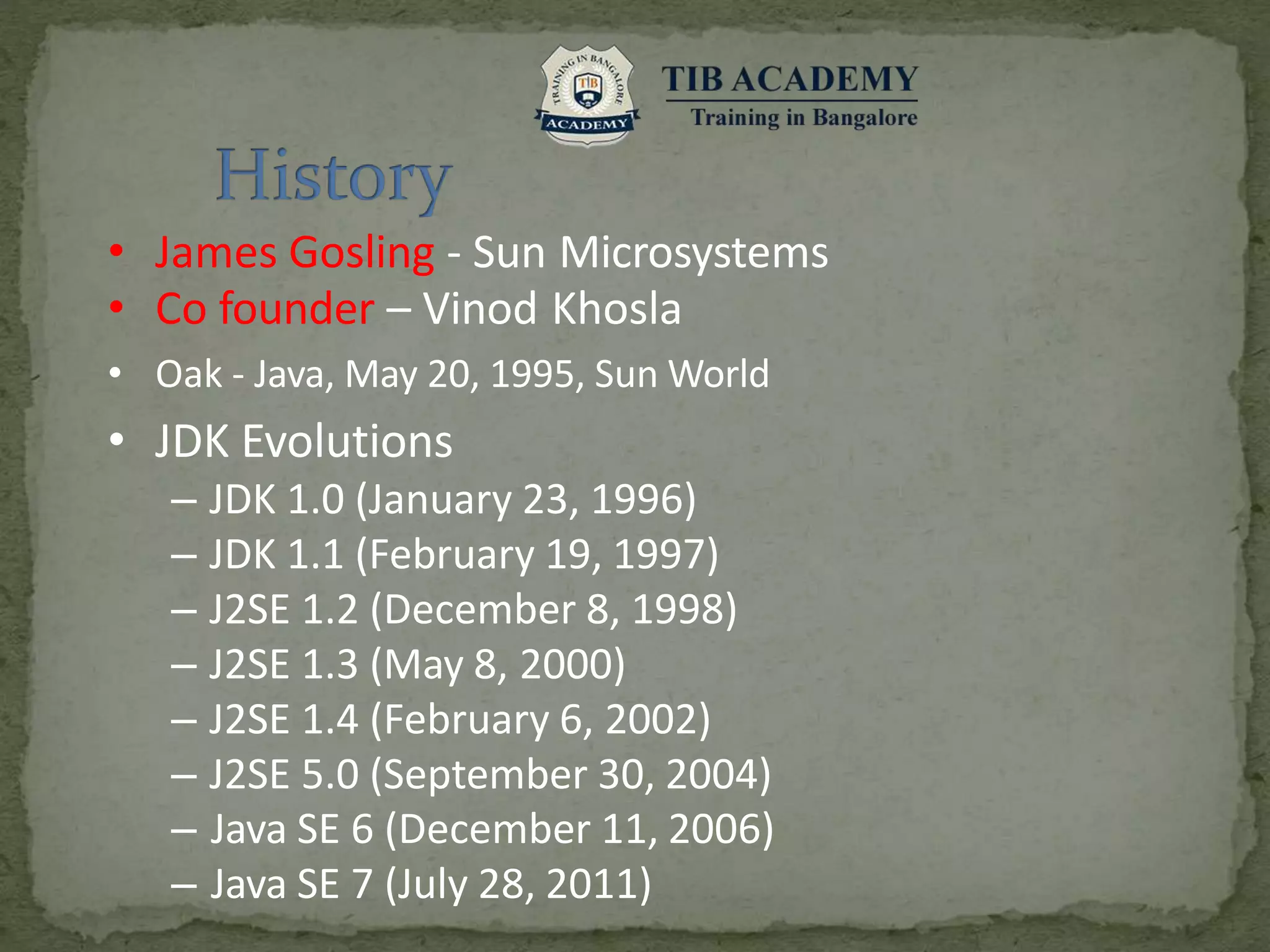 TRAINING IN BANGALORE
TIB
ACADEMY

TIB ACADEMY
Training in Bangalore

History

• James Gosling - Sun Microsystems
• Co founder – Vinod Khosla
• Oak - Java, May 20, 1995, Sun World
• JDK Evolutions
– JDK 1.0 (January 23, 1996)
– JDK 1.1 (February 19, 1997)
– J2SE 1.2 (December 8, 1998)
– J2SE 1.3 (May 8, 2000)
– J2SE 1.4 (February 6, 2002)
– J2SE 5.0 (September 30, 2004)
– Java SE 6 (December 11, 2006)
– Java SE 7 (July 28, 2011)